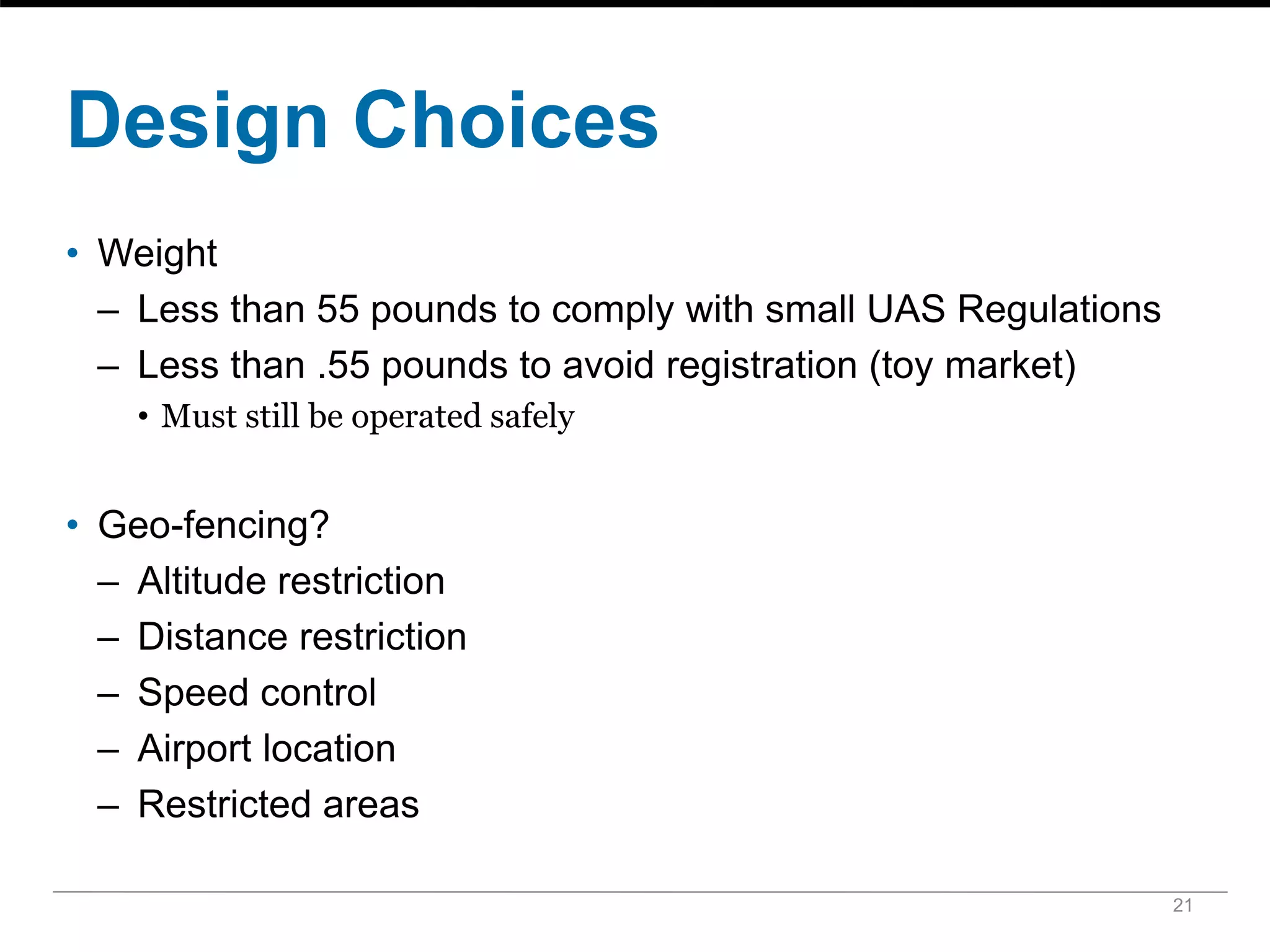 Design Choices

• Weight
– Less than 55 pounds to comply with small UAS Regulations
– Less than .55 pounds to avoid registration (toy market)
• Must still be operated safely

• Geo-fencing?
– Altitude restriction
– Distance restriction
– Speed control
– Airport location
– Restricted areas

21